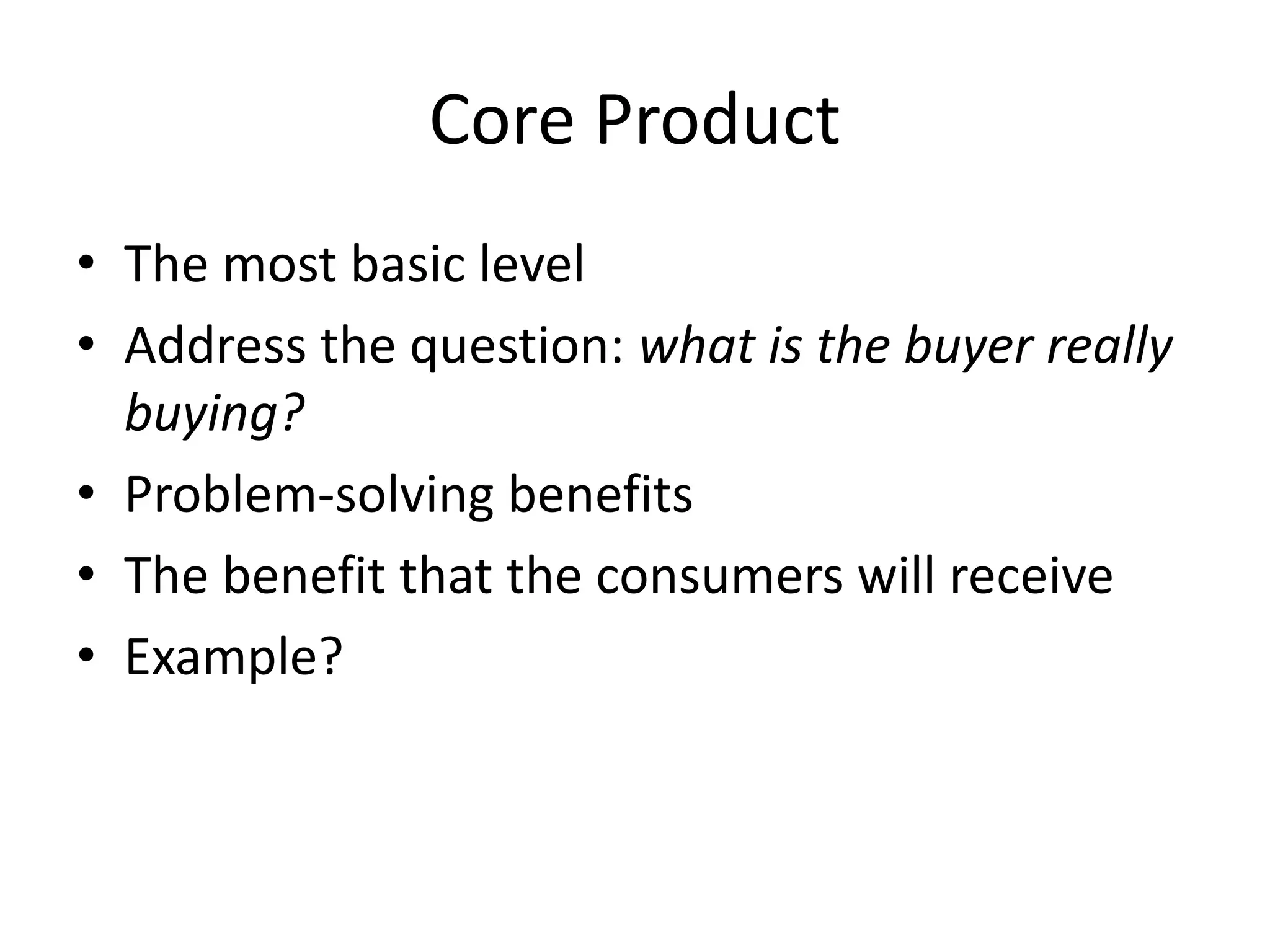 Core Product

• The most basic level
• Address the question: what is the buyer really buying?
• Problem-solving benefits
• The benefit that the consumers will receive
• Example?